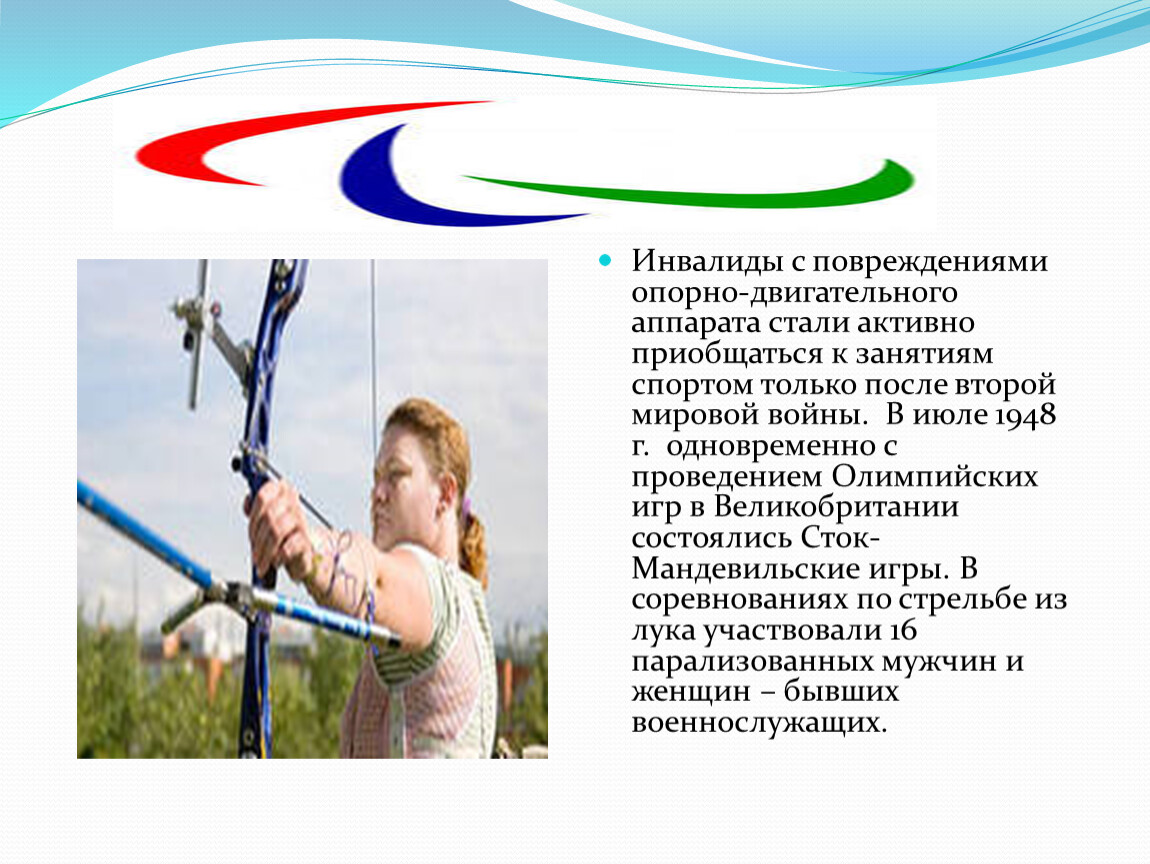 Инвалиды с повреждениями опорно-двигательного аппарата стали активно приобщаться к занятиям спортом только после второй мировой войны.  В июле 1948 г.  одновременно с проведением Олимпийских игр в Великобритании состоялись Сток-Мандевильские игры. В соревнованиях по стрельбе из лука участвовали 16 парализованных мужчин и женщин – бывших военнослужащих.